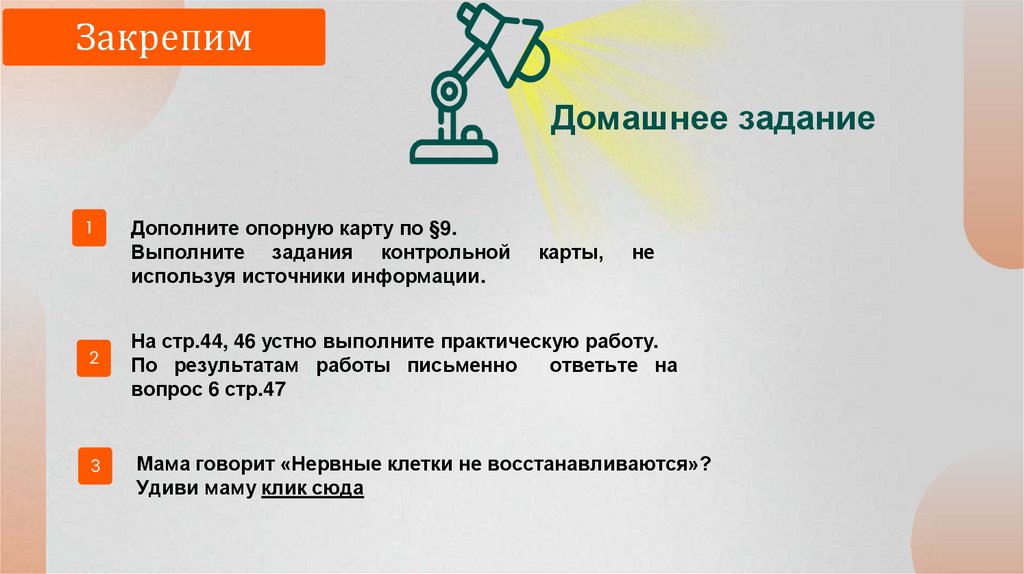 Закрепим

Домашнее задание

1

Дополните опорную карту по §9.
Выполните задания контрольной карты, не используя источники информации.

2

На стр.44, 46 устно выполните практическую работу.
По результатам работы письменно ответьте на вопрос 6 стр.47

3

Мама говорит «Нервные клетки не восстанавливаются»?
Удиви маму клик сюда